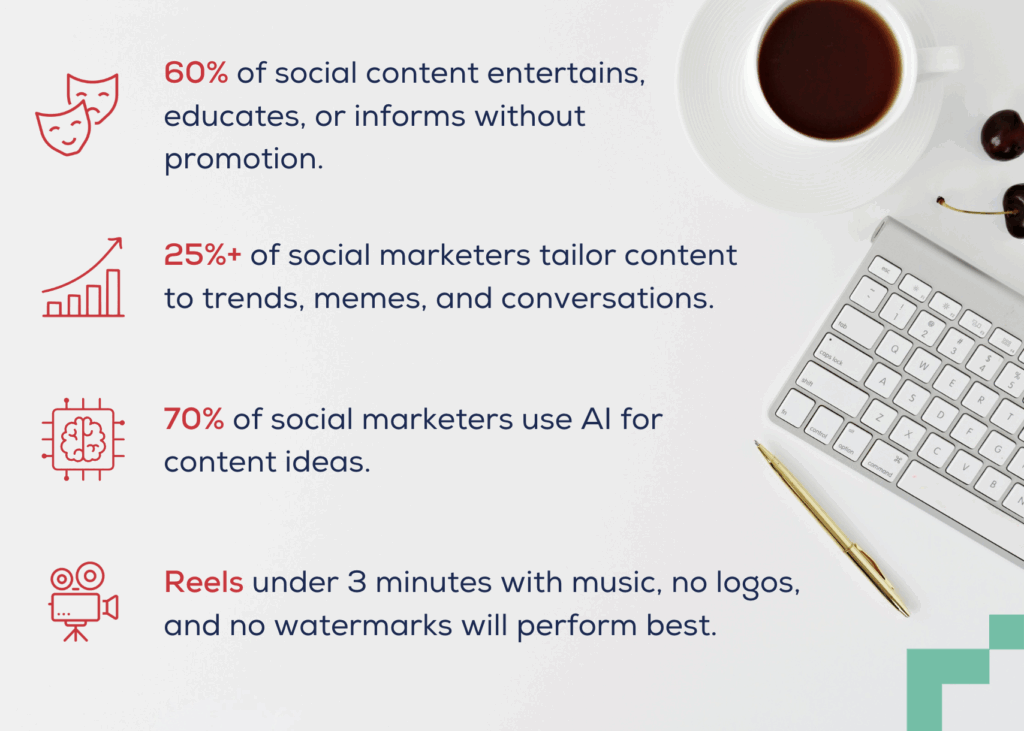 60% of social content entertains, educates, or informs without promotion.

25%+ of social marketers tailor content to trends, memes, and conversations.

70% of social marketers use AI for content ideas.

Reels under 3 minutes with music, no logos, and no watermarks will perform best.